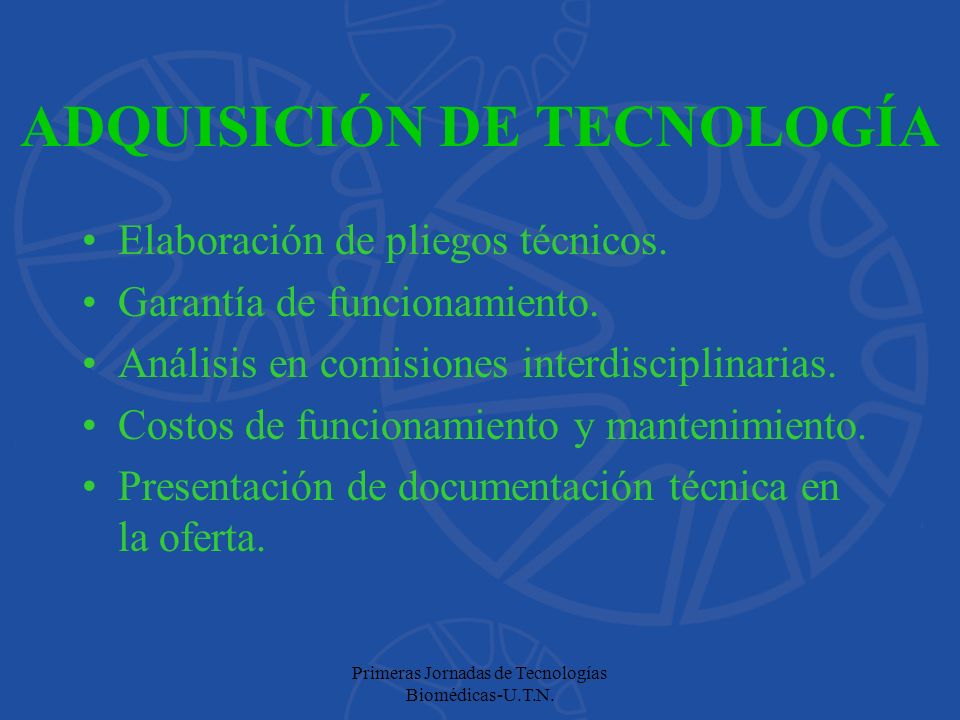 ADQUISICIÓN DE TECNOLOGÍA

• Elaboración de pliegos técnicos.
• Garantía de funcionamiento.
• Análisis en comisiones interdisciplinarias.
• Costos de funcionamiento y mantenimiento.
• Presentación de documentación técnica en la oferta.

Primeras Jornadas de Tecnologías Biomédicas-U.T.N.